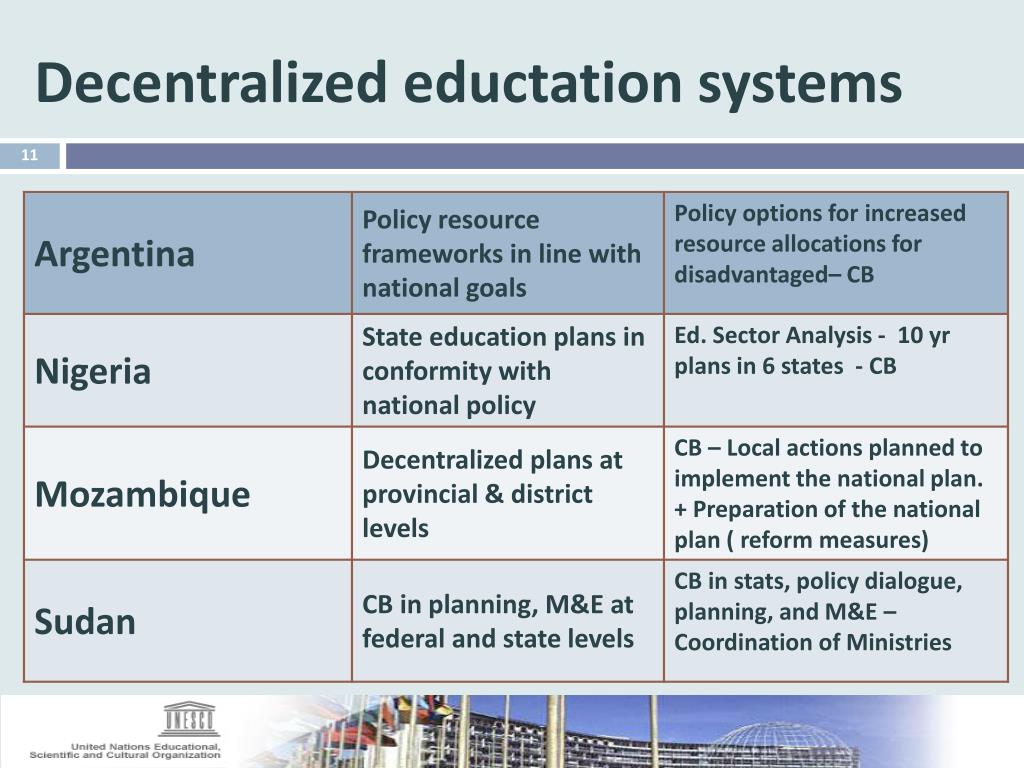 Decentralized eductation systems

11

| Argentina | Policy resource frameworks in line with national goals | Policy options for increased resource allocations for disadvantaged– CB |
|---|---|---|
| Nigeria | State education plans in conformity with national policy | Ed. Sector Analysis - 10 yr plans in 6 states - CB |
| Mozambique | Decentralized plans at provincial & district levels | CB – Local actions planned to implement the national plan. + Preparation of the national plan ( reform measures) |
| Sudan | CB in planning, M&E at federal and state levels | CB in stats, policy dialogue, planning, and M&E – Coordination of Ministries |

UNESCO
United Nations Educational, Scientific and Cultural Organization